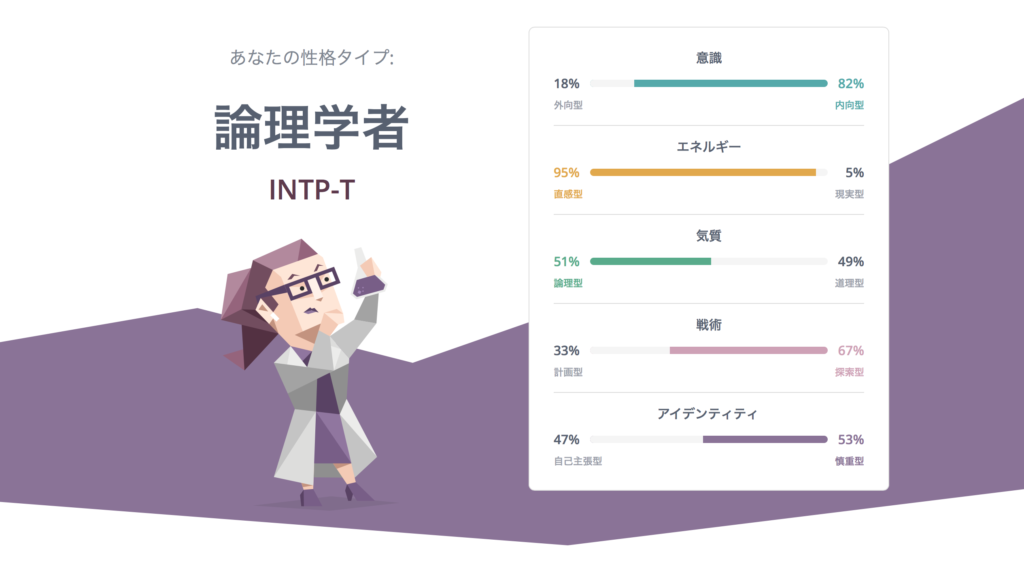 あなたの性格タイプ:

論理学者

INTP-T

意識

18% 82%

外向型 内向型

エネルギー

95% 5%

直感型 現実型

気質

51% 49%

論理型 道理型

戦術

33% 67%

計画型 探索型

アイデンティティ

47% 53%

自己主張型 慎重型